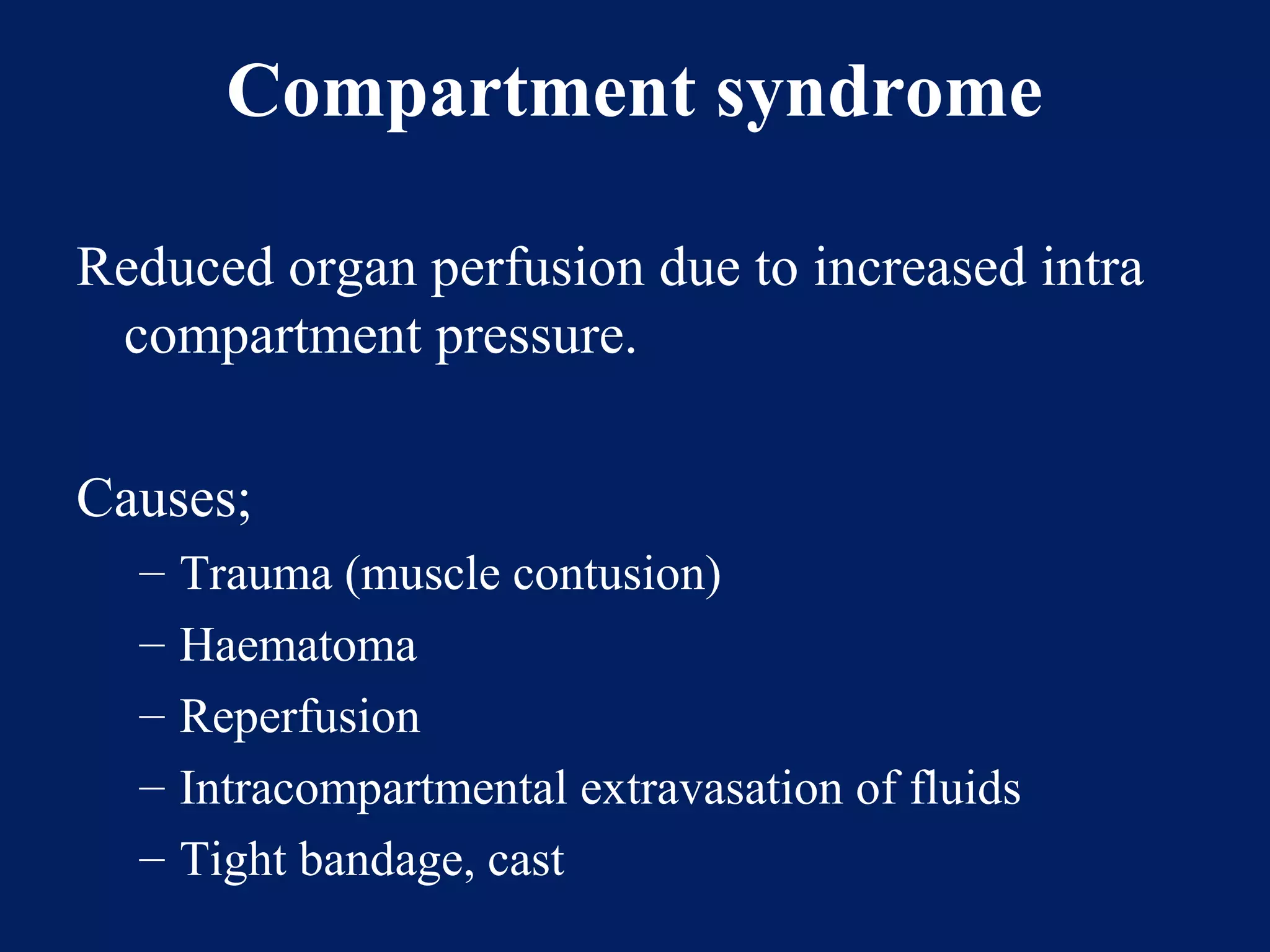 Compartment syndrome

Reduced organ perfusion due to increased intra compartment pressure.

Causes;

– Trauma (muscle contusion)
– Haematoma
– Reperfusion
– Intracompartmental extravasation of fluids
– Tight bandage, cast